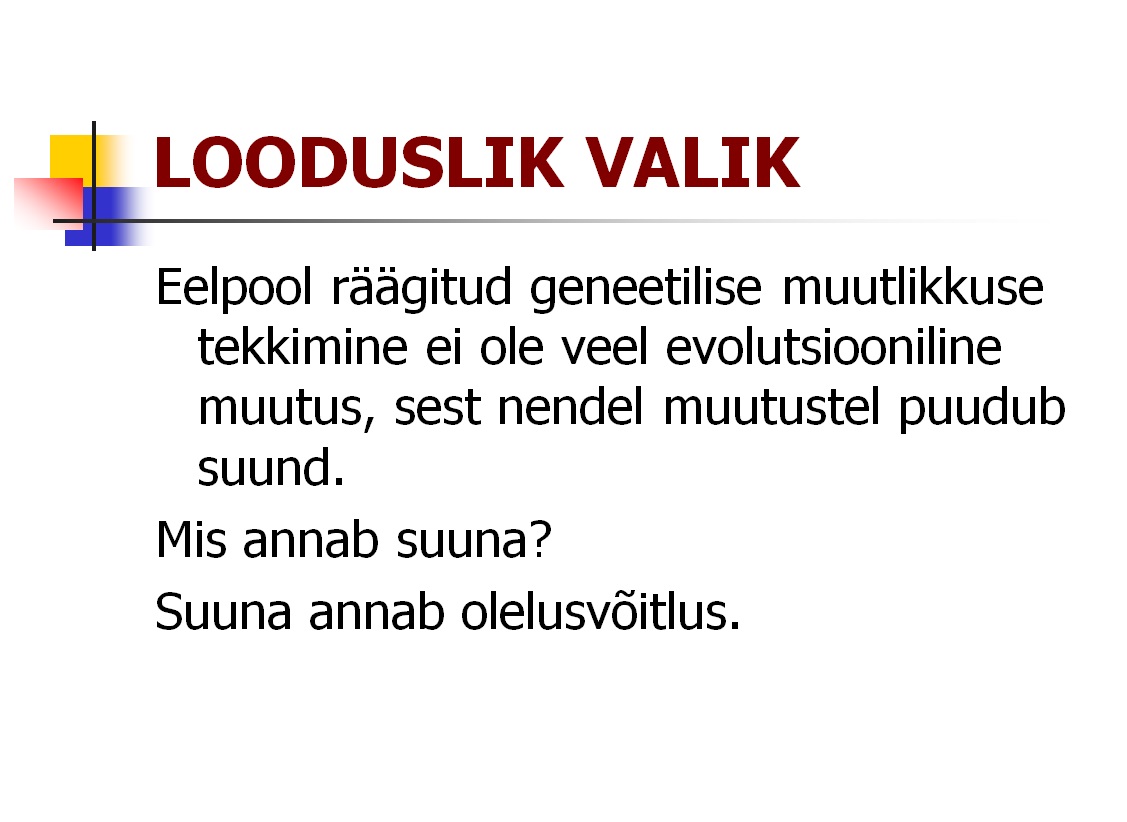 LOODUSLIK VALIK

Eelpool räägitud geneetilise muutlikkuse tekkimine ei ole veel evolutsiooniline muutus, sest nendel muutustel puudub suund.

Mis annab suuna?

Suuna annab olelusvõitlus.